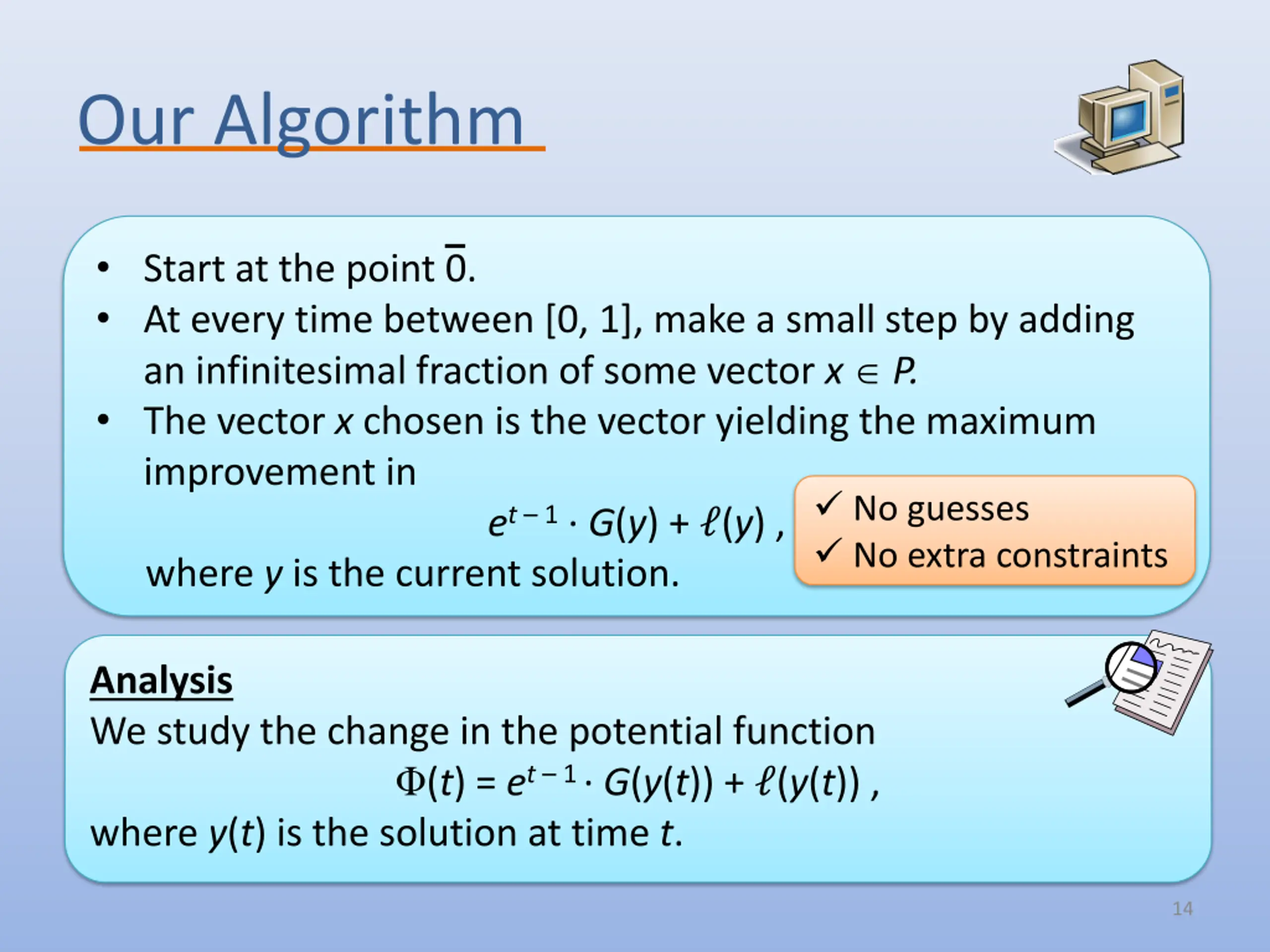 Our Algorithm

• Start at the point $\bar{0}$.
• At every time between [0, 1], make a small step by adding an infinitesimal fraction of some vector $x \in P$.
• The vector $x$ chosen is the vector yielding the maximum improvement in

$e^{t-1} \cdot G(y) + \ell(y)$ ,

where $y$ is the current solution.

✓ No guesses
✓ No extra constraints

Analysis
We study the change in the potential function

$\Phi(t) = e^{t-1} \cdot G(y(t)) + \ell(y(t))$ ,

where $y(t)$ is the solution at time $t$.

14